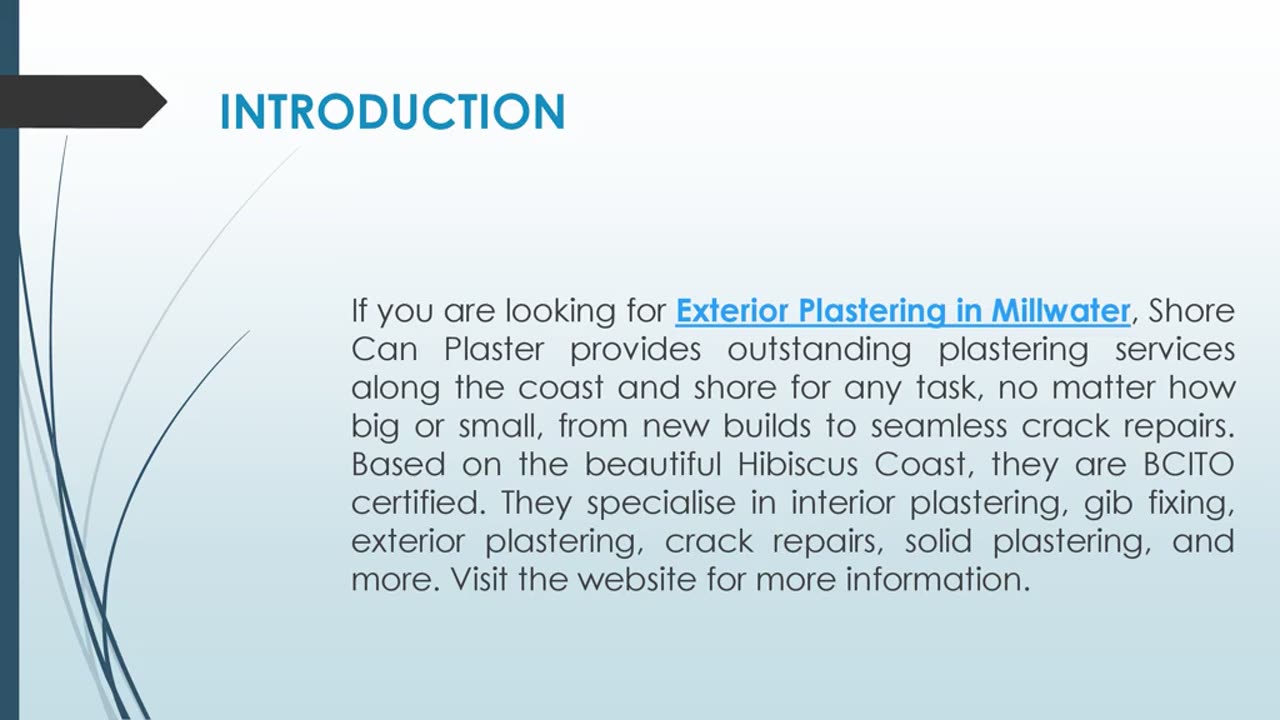 INTRODUCTION

If you are looking for Exterior Plastering in Millwater, Shore Can Plaster provides outstanding plastering services along the coast and shore for any task, no matter how big or small, from new builds to seamless crack repairs. Based on the beautiful Hibiscus Coast, they are BCITO certified. They specialise in interior plastering, gib fixing, exterior plastering, crack repairs, solid plastering, and more. Visit the website for more information.